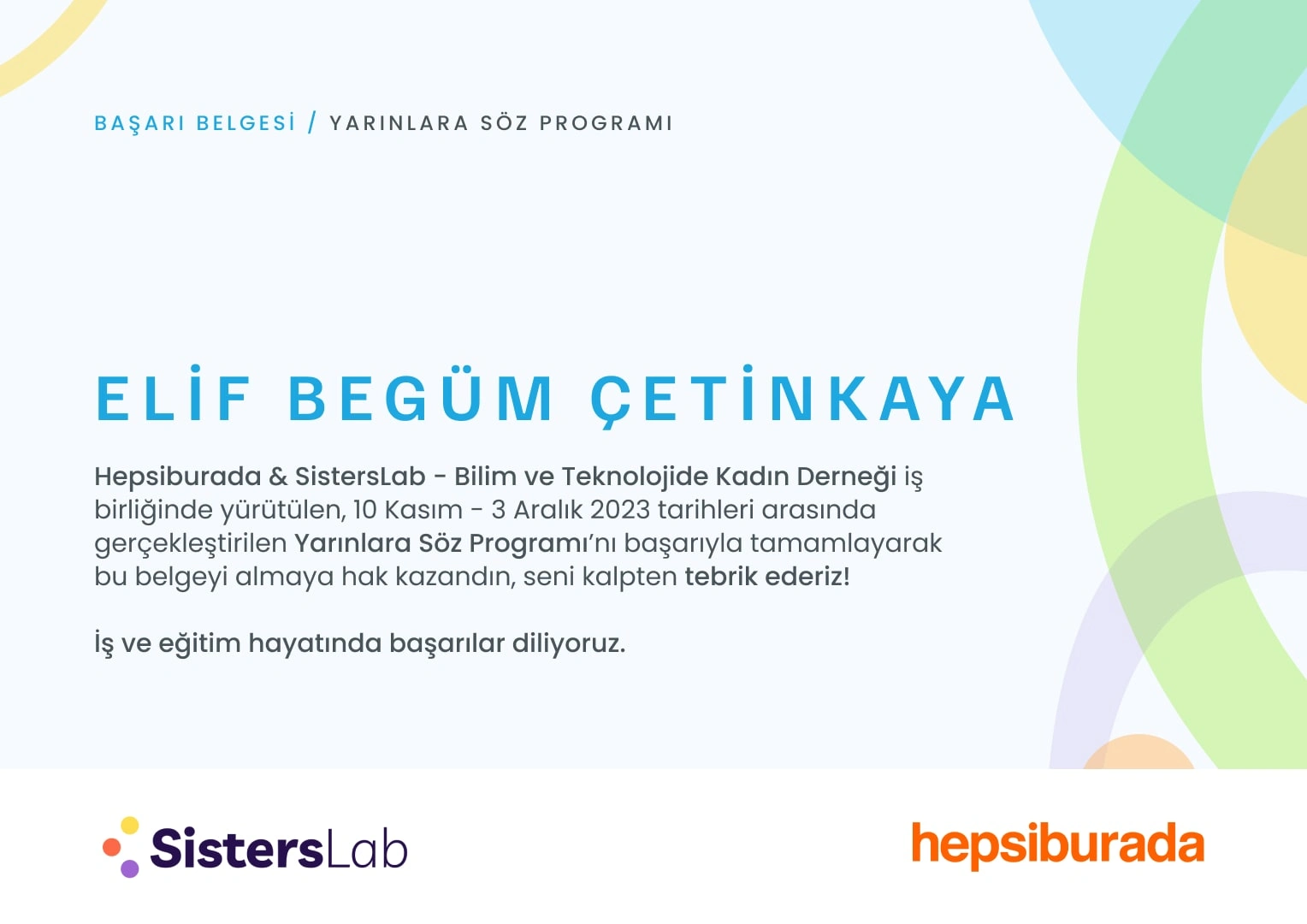 BAŞARI BELGESİ / YARINLARA SÖZ PROGRAMI

ELİF BEGÜM ÇETİNKAYA

Hepsiburada & SistersLab - Bilim ve Teknolojide Kadın Derneği iş birliğinde yürütülen, 10 Kasım - 3 Aralık 2023 tarihleri arasında gerçekleştirilen Yarınlara Söz Programı'nı başarıyla tamamlayarak bu belgeyi almaya hak kazandın, seni kalpten tebrik ederiz!

İş ve eğitim hayatında başarılar diliyoruz.

SistersLab

hepsiburada